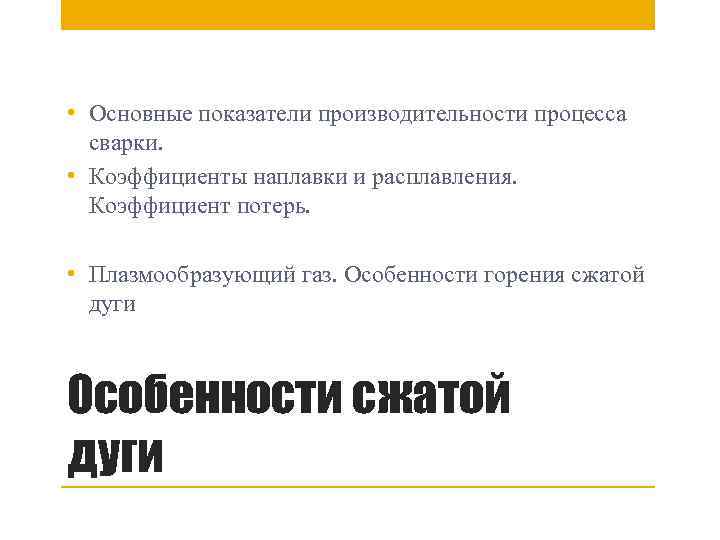 • Основные показатели производительности процесса сварки.
• Коэффициенты наплавки и расплавления. Коэффициент потерь.

• Плазмообразующий газ. Особенности горения сжатой дуги

Особенности сжатой дуги